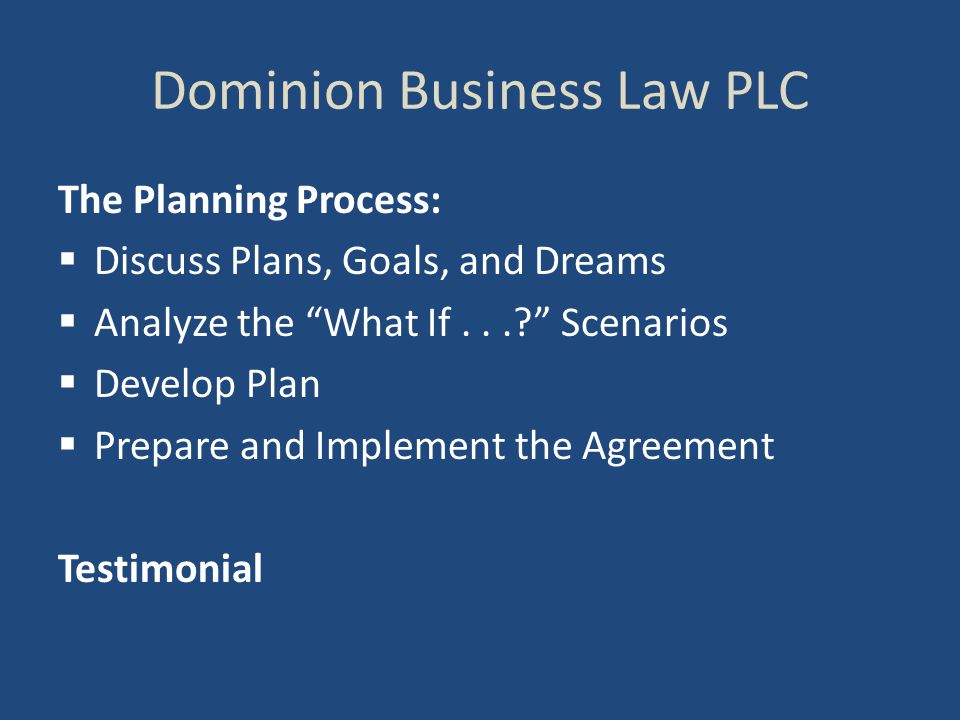 Dominion Business Law PLC

The Planning Process:
▪ Discuss Plans, Goals, and Dreams
▪ Analyze the “What If . . .?” Scenarios
▪ Develop Plan
▪ Prepare and Implement the Agreement

Testimonial